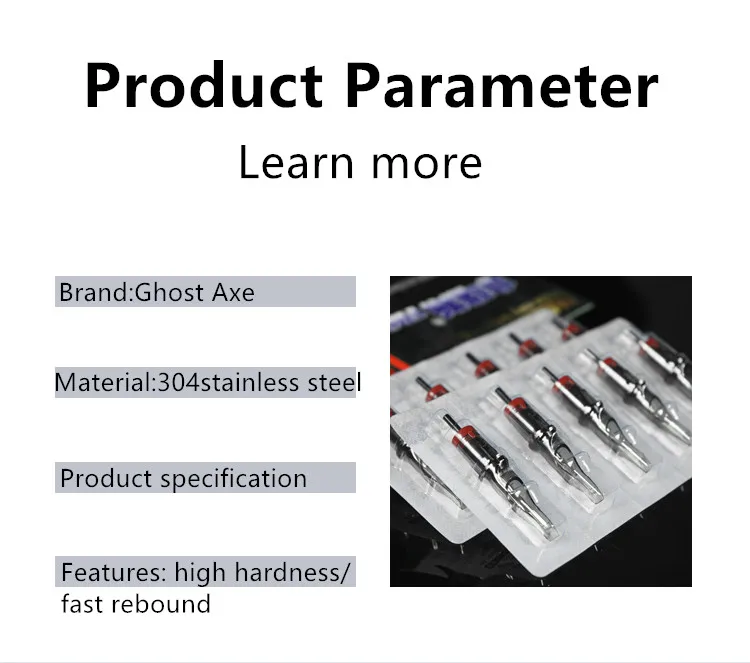 Product Parameter
Learn more

Brand:Ghost Axe

Material:304stainless steel

Product specification

Features: high hardness/ fast rebound